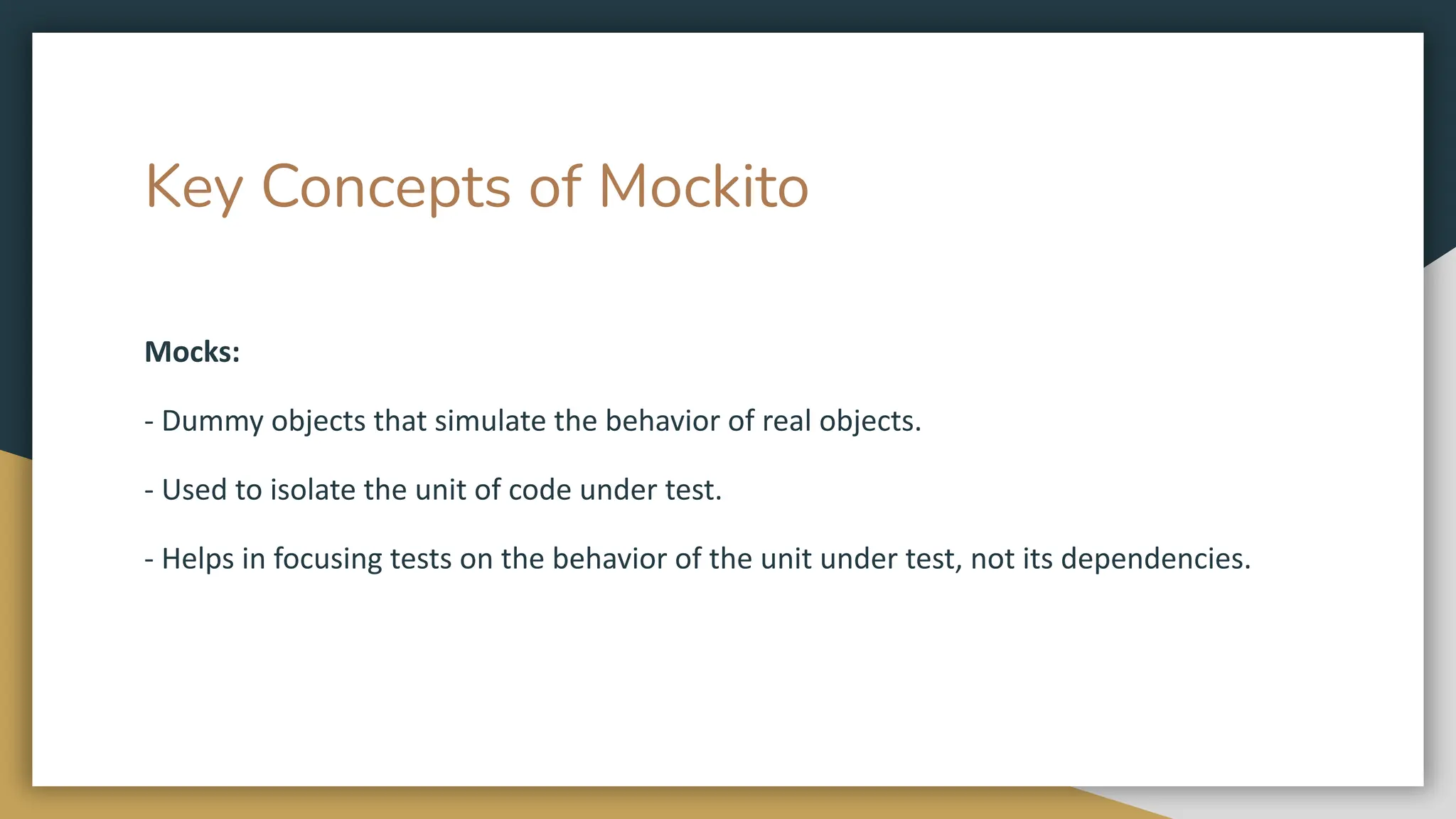 Key Concepts of Mockito

Mocks:

- Dummy objects that simulate the behavior of real objects.

- Used to isolate the unit of code under test.

- Helps in focusing tests on the behavior of the unit under test, not its dependencies.